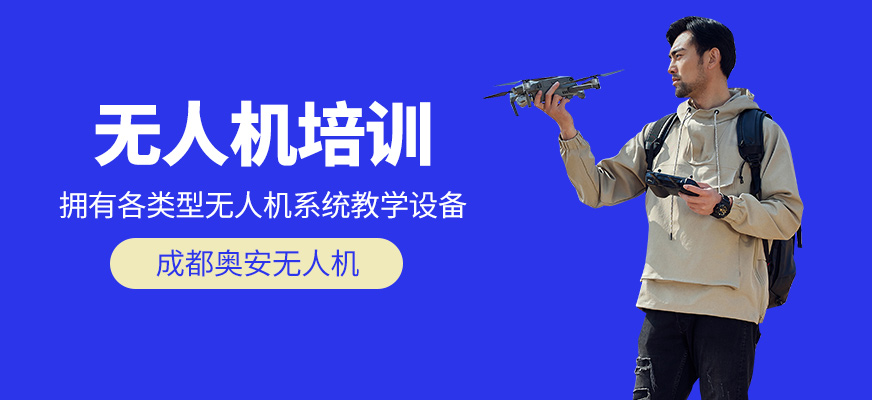 无人机培训

拥有各类型无人机系统教学设备

成都奥安无人机